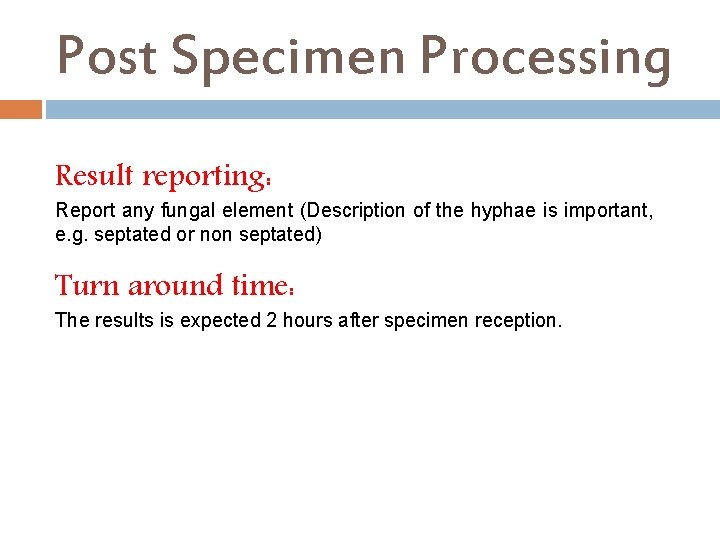 Post Specimen Processing

Result reporting:

Report any fungal element (Description of the hyphae is important, e.g. septated or non septated)

Turn around time:

The results is expected 2 hours after specimen reception.